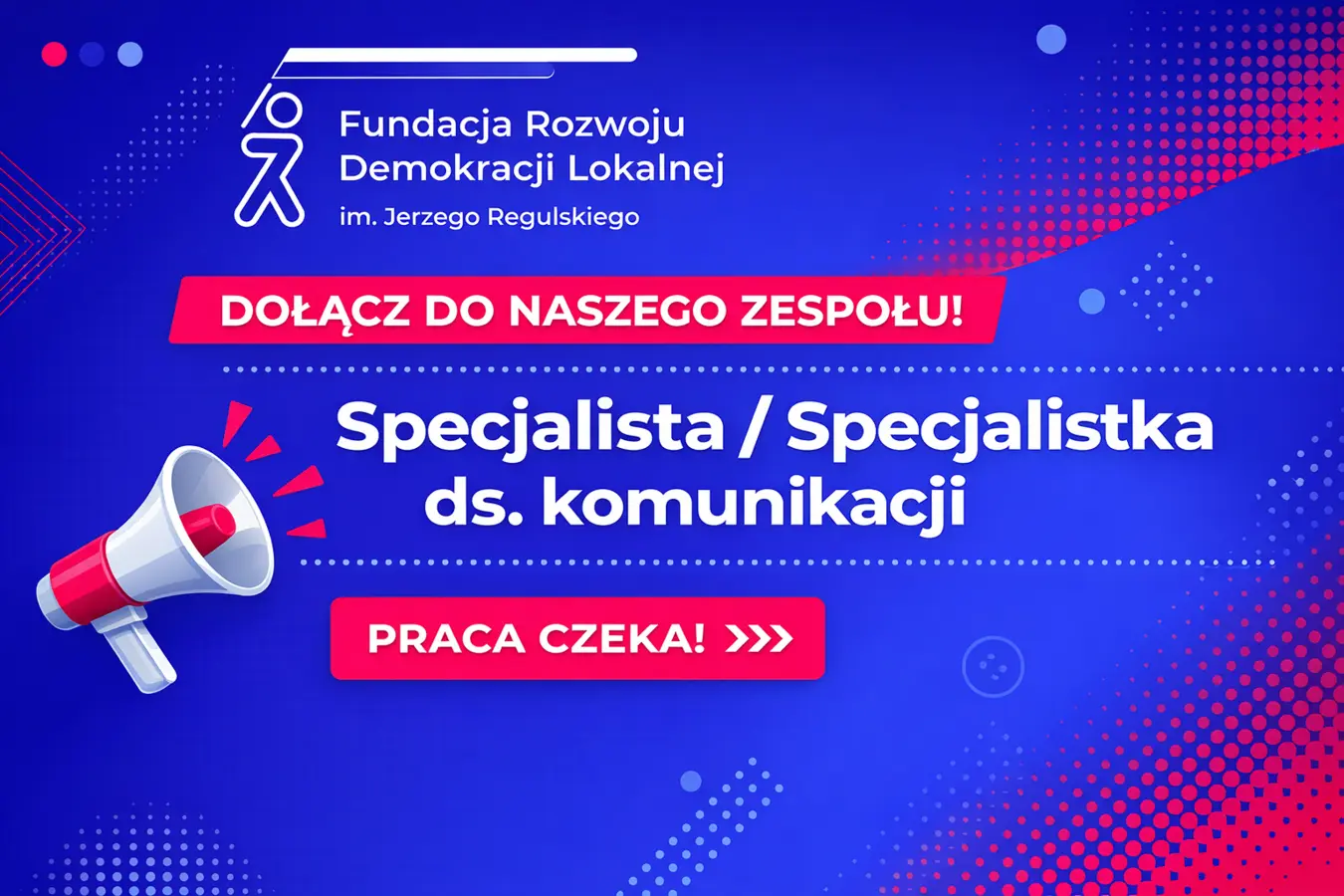 Fundacja Rozwoju Demokracji Lokalnej
im. Jerzego Regulskiego

DOŁĄCZ DO NASZEGO ZESPOŁU!

Specjalista / Specjalistka ds. komunikacji

PRACA CZEKA! >>>